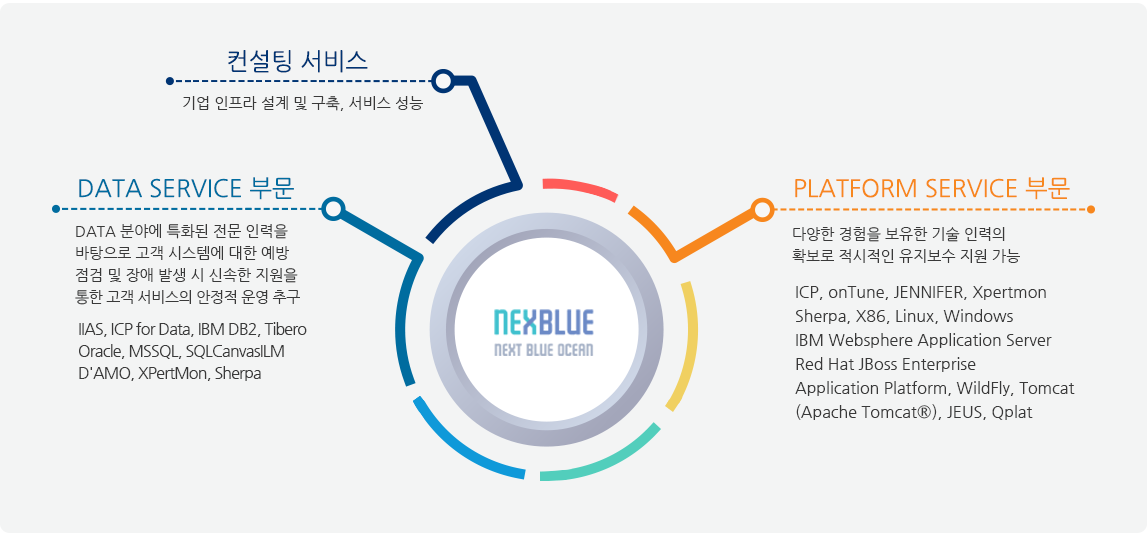 컨설팅 서비스

기업 인프라 설계 및 구축, 서비스 성능

DATA SERVICE 부문

DATA 분야에 특화된 전문 인력을 바탕으로 고객 시스템에 대한 예방 점검 및 장애 발생 시 신속한 지원을 통한 고객 서비스의 안정적 운영 추구

IIAS, ICP for Data, IBM DB2, Tibero
Oracle, MSSQL, SQLCanvasILM
D'AMO, XPertMon, Sherpa

NEXBLUE
NEXT BLUE OCEAN

PLATFORM SERVICE 부문

다양한 경험을 보유한 기술 인력의 확보로 적시적인 유지보수 지원 가능

ICP, onTune, JENNIFER, Xpertmon
Sherpa, X86, Linux, Windows
IBM Websphere Application Server
Red Hat JBoss Enterprise
Application Platform, WildFly, Tomcat
(Apache Tomcat®), JEUS, Qplat